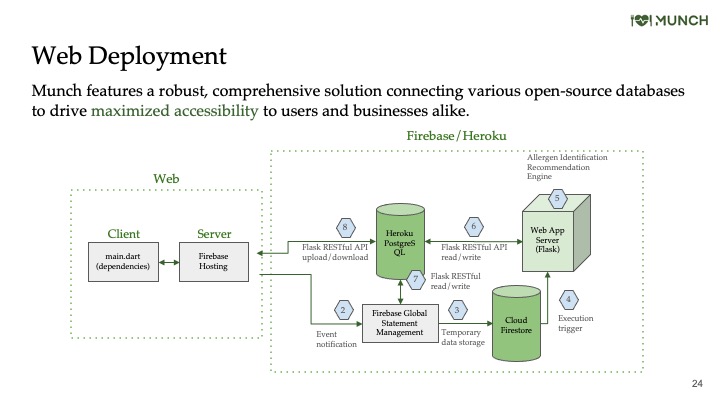 MUNCH

Web Deployment

Munch features a robust, comprehensive solution connecting various open-source databases to drive maximized accessibility to users and businesses alike.

Firebase/Heroku

Web

Client

Server

main.dart (dependencies)

Firebase Hosting

8

Flask RESTful API upload/download

Heroku PostgreS QL

6

Flask RESTful API read/write

Allergen Identification Recommendation Engine

5

Web App Server (Flask)

7

Flask RESTful read/write

2

Event notification

Firebase Global Statement Management

3

Temporary data storage

Cloud Firestore

4

Execution trigger

24